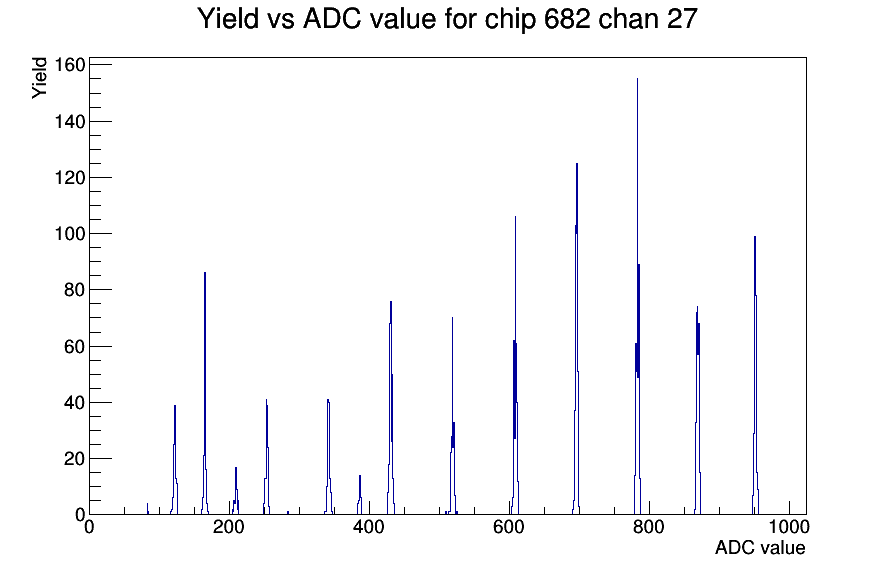 Yield vs ADC value for chip 682 chan 27

Yield

160
140
120
100
80
60
40
20
0

0
200
400
600
800
1000

ADC value